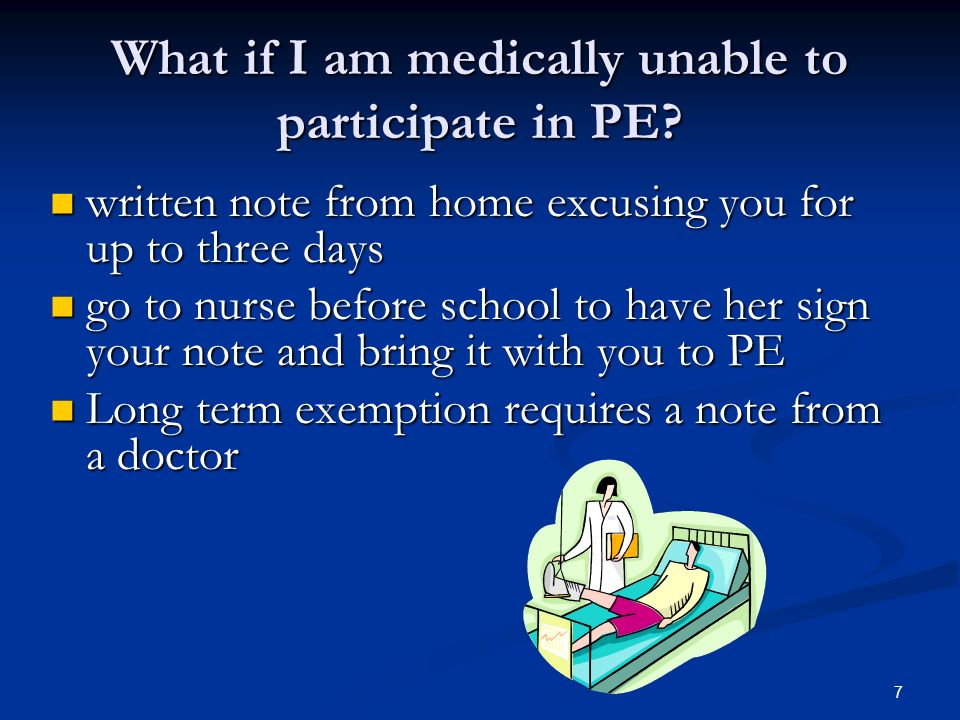 What if I am medically unable to participate in PE?

- written note from home excusing you for up to three days
- go to nurse before school to have her sign your note and bring it with you to PE
- Long term exemption requires a note from a doctor

7